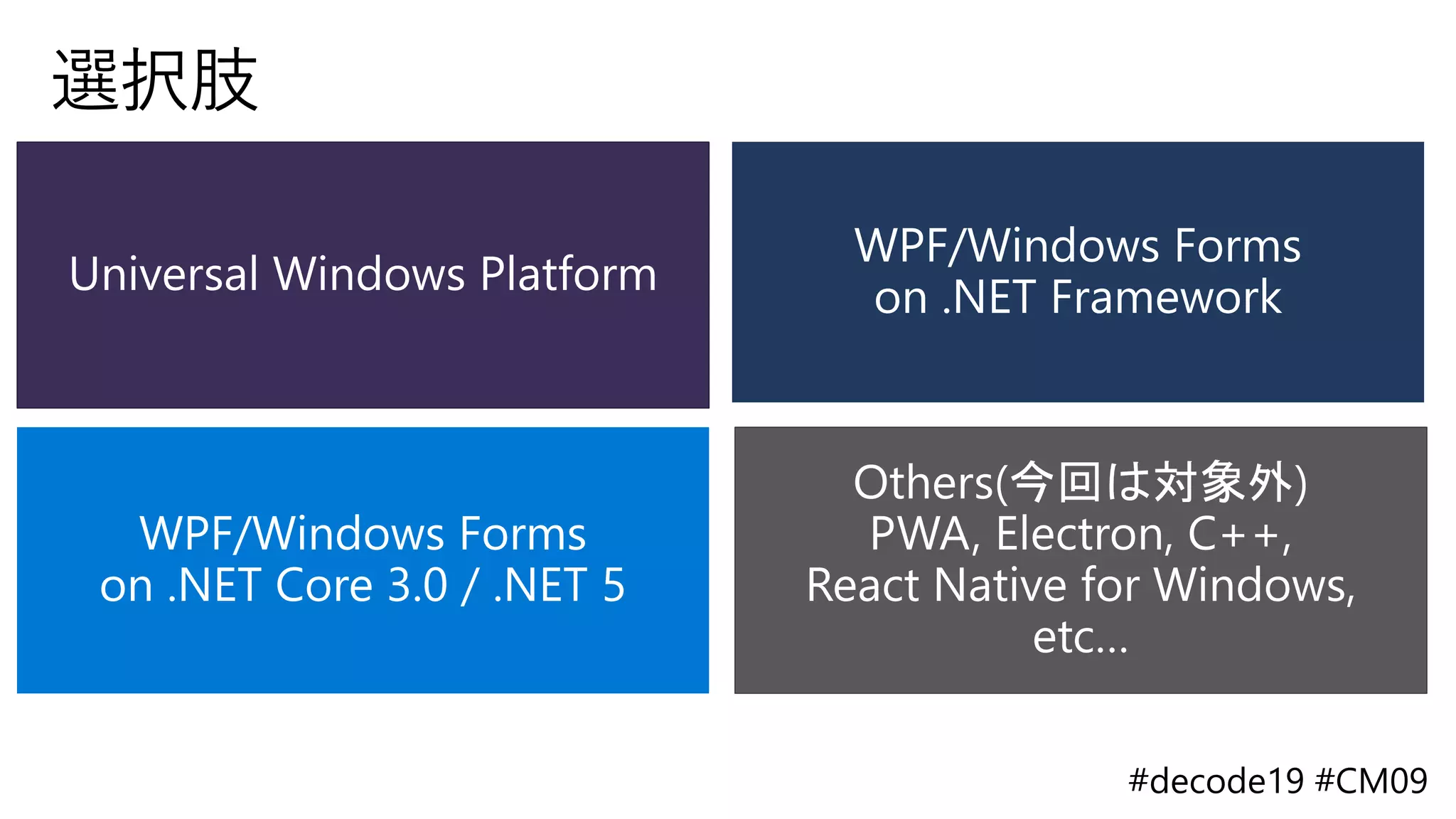 選択肢

Universal Windows Platform

WPF/Windows Forms
on .NET Framework

WPF/Windows Forms
on .NET Core 3.0 / .NET 5

Others(今回は対象外)
PWA, Electron, C++,
React Native for Windows,
etc...

#decode19 #CM09